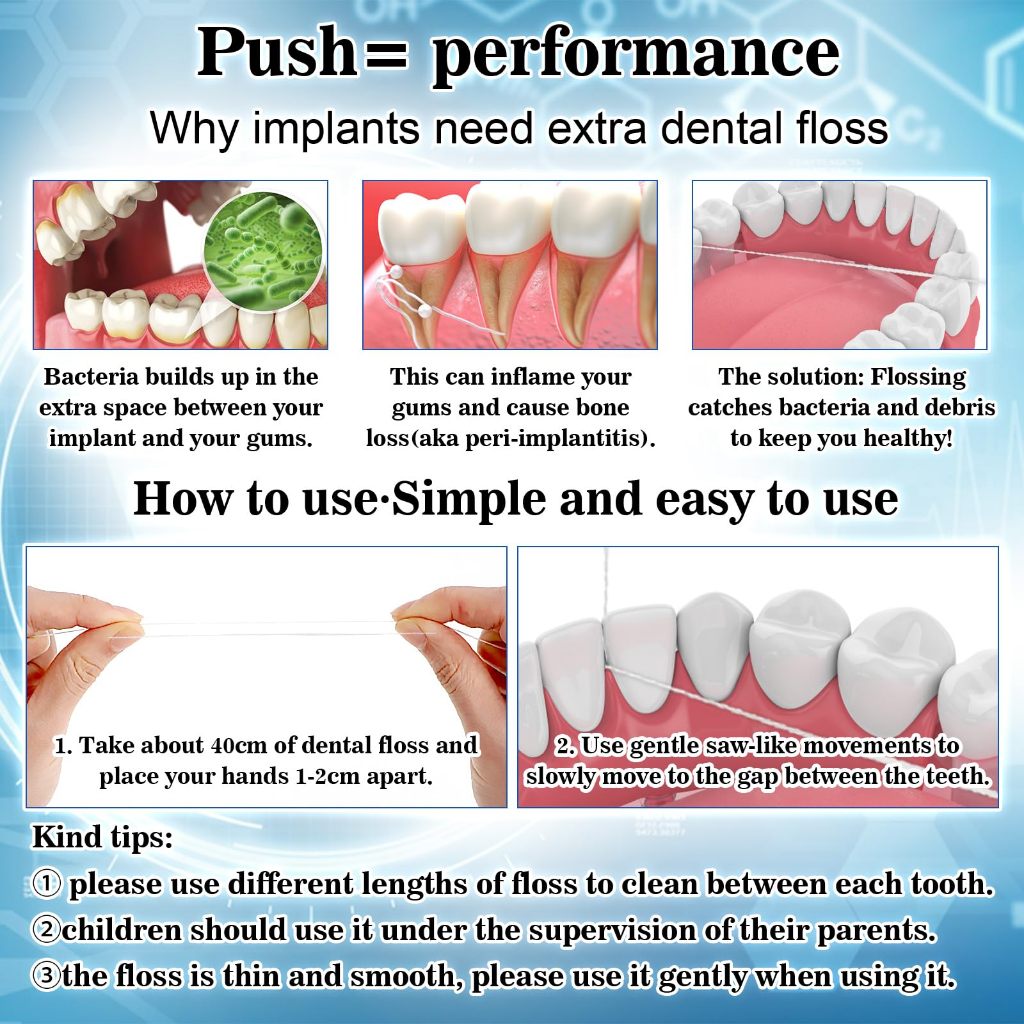 Push= performance

Why implants need extra dental floss

Bacteria builds up in the extra space between your implant and your gums.

This can inflame your gums and cause bone loss(aka peri-implantitis).

The solution: Flossing catches bacteria and debris to keep you healthy!

How to use·Simple and easy to use

1. Take about 40cm of dental floss and place your hands 1-2cm apart.

2. Use gentle saw-like movements to slowly move to the gap between the teeth.

Kind tips:

① please use different lengths of floss to clean between each tooth.

②children should use it under the supervision of their parents.

③the floss is thin and smooth, please use it gently when using it.